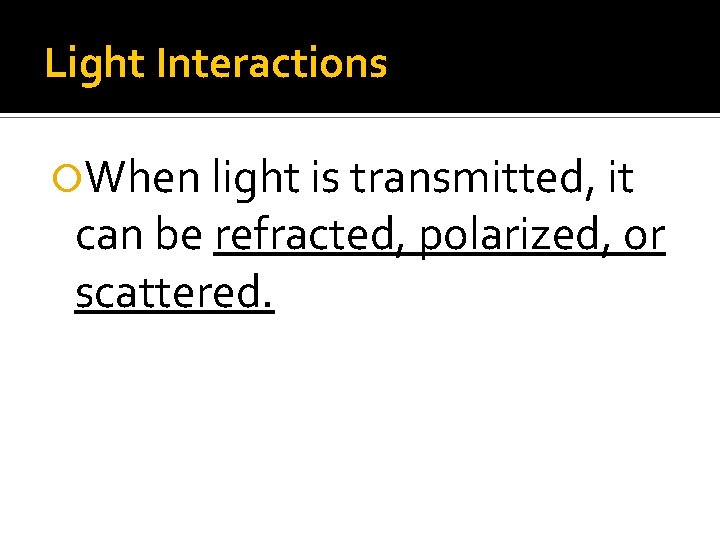 Light Interactions

When light is transmitted, it can be refracted, polarized, or scattered.